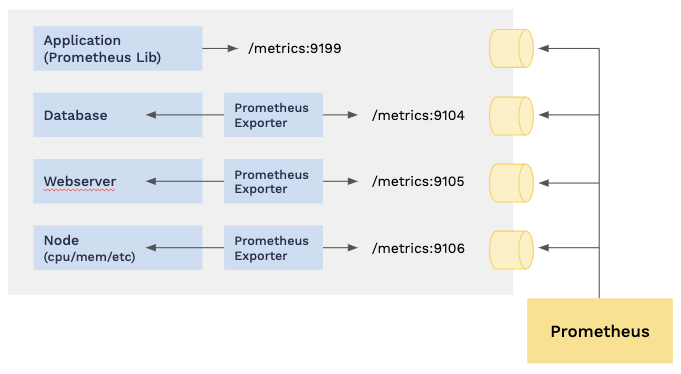 Application
(Prometheus Lib)

/metrics:9199

Database

Prometheus
Exporter

/metrics:9104

Webserver

Prometheus
Exporter

/metrics:9105

Node
(cpu/mem/etc)

Prometheus
Exporter

/metrics:9106

Prometheus